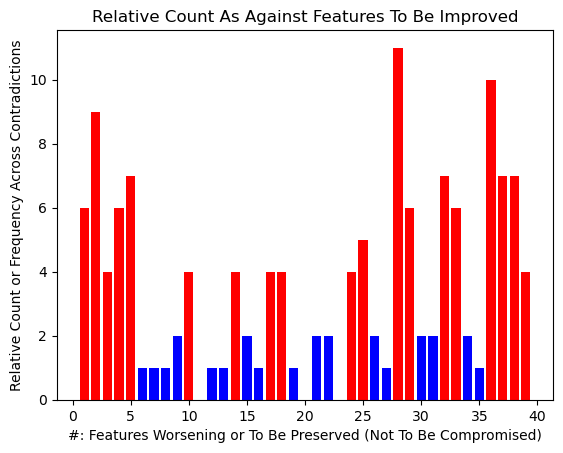 Relative Count As Against Features To Be Improved

Relative Count or Frequency Across Contradictions

10
8
6
4
2
0

0 5 10 15 20 25 30 35 40

#: Features Worsening or To Be Preserved (Not To Be Compromised)